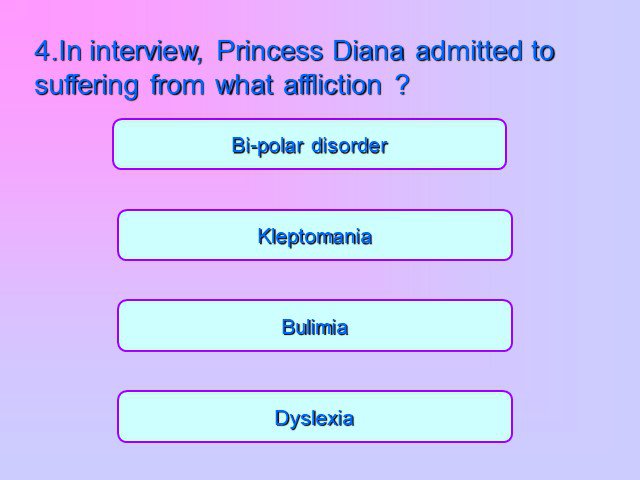 4.In interview, Princess Diana admitted to suffering from what affliction ?

Bi-polar disorder

Kleptomania

Bulimia

Dyslexia